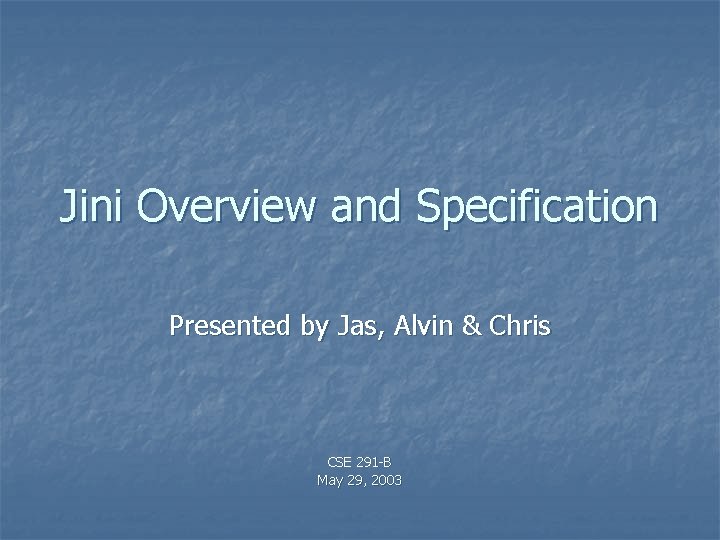 Jini Overview and Specification

Presented by Jas, Alvin & Chris

CSE 291-B
May 29, 2003